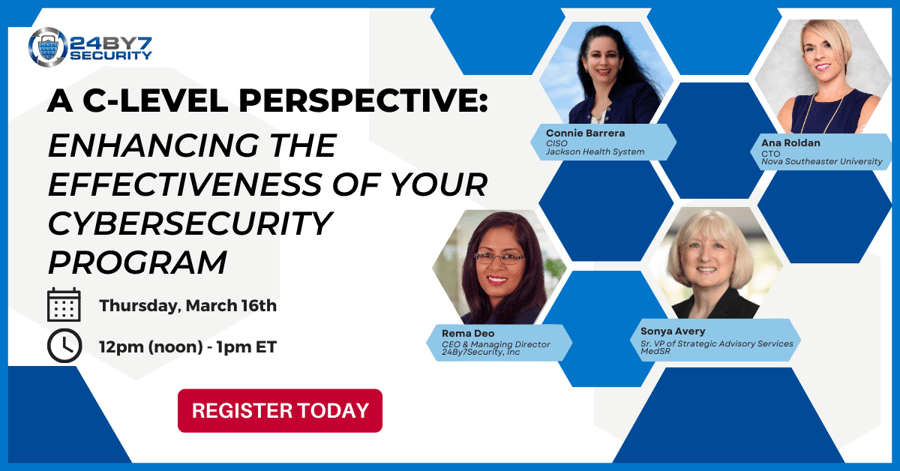 24BY7 SECURITY

A C-LEVEL PERSPECTIVE: ENHANCING THE EFFECTIVENESS OF YOUR CYBERSECURITY PROGRAM

Thursday, March 16th

12pm (noon) - 1pm ET

REGISTER TODAY

Connie Barrera
CISO
Jackson Health System

Ana Roldan
CTO
Nova Southeaster University

Rema Deo
CEO & Managing Director
24By7Security, Inc

Sonya Avery
Sr. VP of Strategic Advisory Services
MedSR